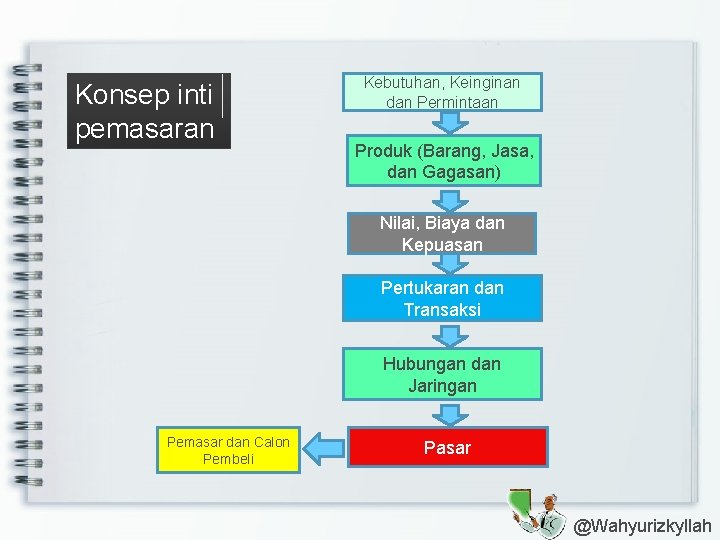 Konsep inti pemasaran

Kebutuhan, Keinginan dan Permintaan

Produk (Barang, Jasa, dan Gagasan)

Nilai, Biaya dan Kepuasan

Pertukaran dan Transaksi

Hubungan dan Jaringan

Pasar

Pemasar dan Calon Pembeli

@Wahyurizkyllah